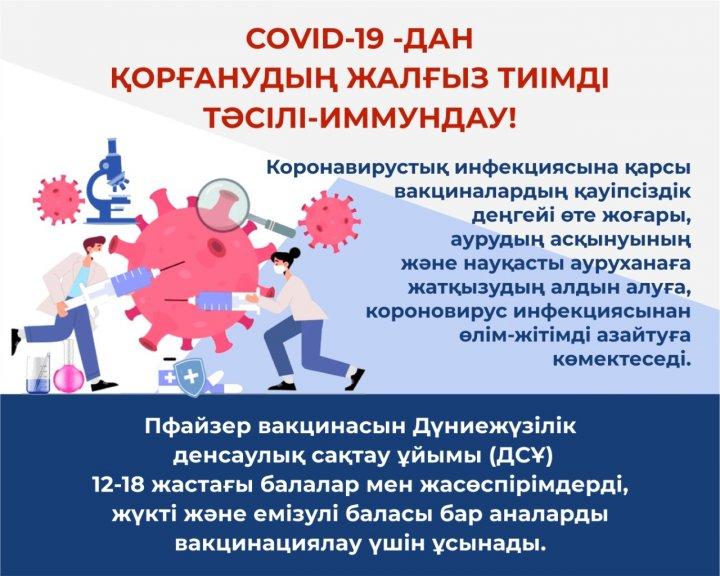 COVID-19 -ДАН ҚОРҒАНУДЫҢ ЖАЛҒЫЗ ТИІМДІ ТӘСІЛІ-ИММУНДАУ!

Коронавирустық инфекциясына қарсы вакциналардың қауіпсіздік деңгейі өте жоғары, аурудың асқынуының және науқасты ауруханаға жатқызудың алдын алуға, короновирус инфекциясынан өлім-жітімді азайтуға көмектеседі.

Пфайзер вакцинасын Дүниежүзілік денсаулық сақтау ұйымы (ДСҰ) 12-18 жастағы балалар мен жасөспірімдерді, жүкті және емізулі баласы бар аналарды вакцинациялау үшін ұсынады.